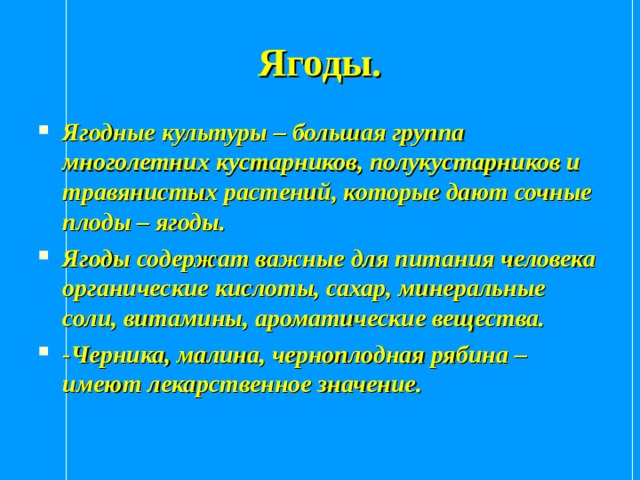 Ягоды.

Ягодные культуры – большая группа многолетних кустарников, полукустарников и травянистых растений, которые дают сочные плоды – ягоды.

Ягоды содержат важные для питания человека органические кислоты, сахар, минеральные соли, витамины, ароматические вещества.

-Черника, малина, черноплодная рябина – имеют лекарственное значение.